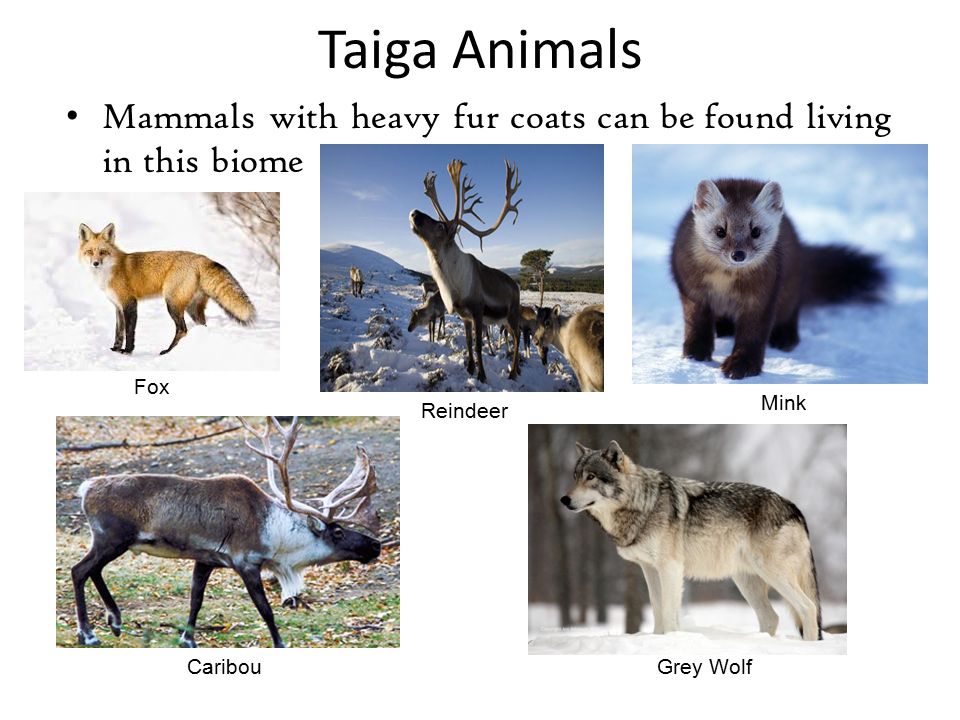 Taiga Animals

• Mammals with heavy fur coats can be found living in this biome

Fox

Reindeer

Mink

Caribou

Grey Wolf